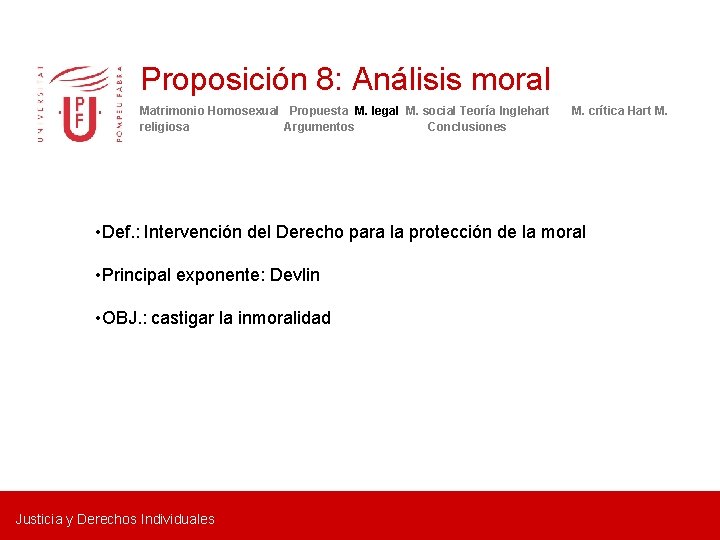 UNIVERSITAT POMPEU FABRA

UPF

Proposición 8: Análisis moral

Matrimonio Homosexual Propuesta M. legal M. social Teoría Inglehart M. crítica Hart M. religiosa Argumentos Conclusiones

•Def.: Intervención del Derecho para la protección de la moral

•Principal exponente: Devlin

•OBJ.: castigar la inmoralidad

Justicia y Derechos Individuales